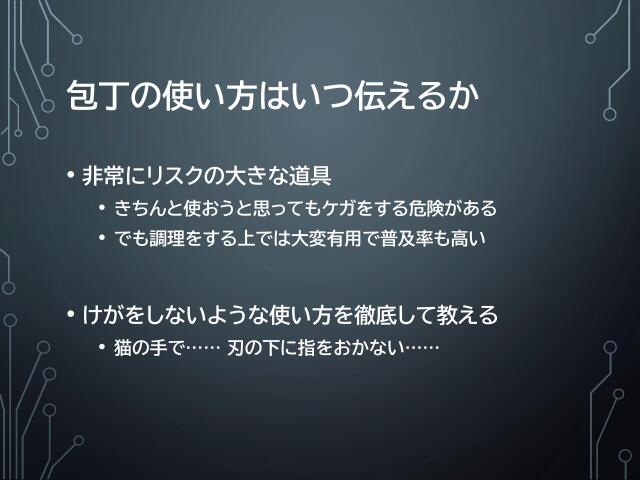 包丁の使い方はいつ伝えるか

• 非常にリスクの大きな道具
 • きちんと使おうと思ってもケガをする危険がある
 • でも調理をする上では大変有用で普及率も高い

• けがをしないような使い方を徹底して教える
 • 猫の手で…… 刃の下に指をおかない……